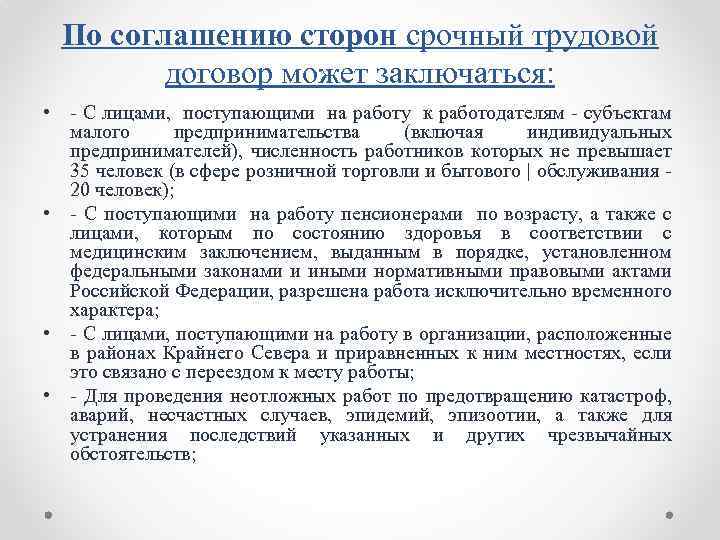 По соглашению сторон срочный трудовой договор может заключаться:

• - С лицами, поступающими на работу к работодателям - субъектам малого предпринимательства (включая индивидуальных предпринимателей), численность работников которых не превышает 35 человек (в сфере розничной торговли и бытового | обслуживания - 20 человек);

• - С поступающими на работу пенсионерами по возрасту, а также с лицами, которым по состоянию здоровья в соответствии с медицинским заключением, выданным в порядке, установленном федеральными законами и иными нормативными правовыми актами Российской Федерации, разрешена работа исключительно временного характера;

• - С лицами, поступающими на работу в организации, расположенные в районах Крайнего Севера и приравненных к ним местностях, если это связано с переездом к месту работы;

• - Для проведения неотложных работ по предотвращению катастроф, аварий, несчастных случаев, эпидемий, эпизоотии, а также для устранения последствий указанных и других чрезвычайных обстоятельств;